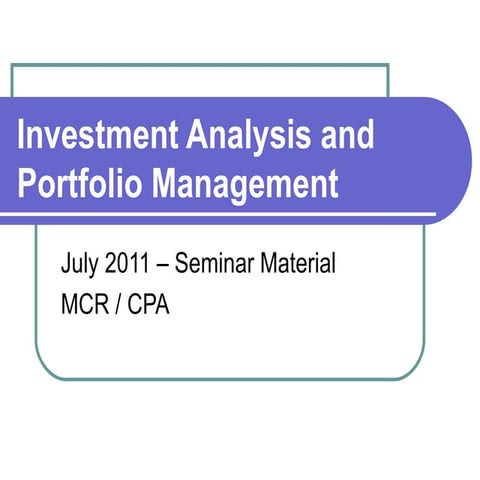 Investment Analysis and Portfolio Management

July 2011 – Seminar Material
MCR / CPA